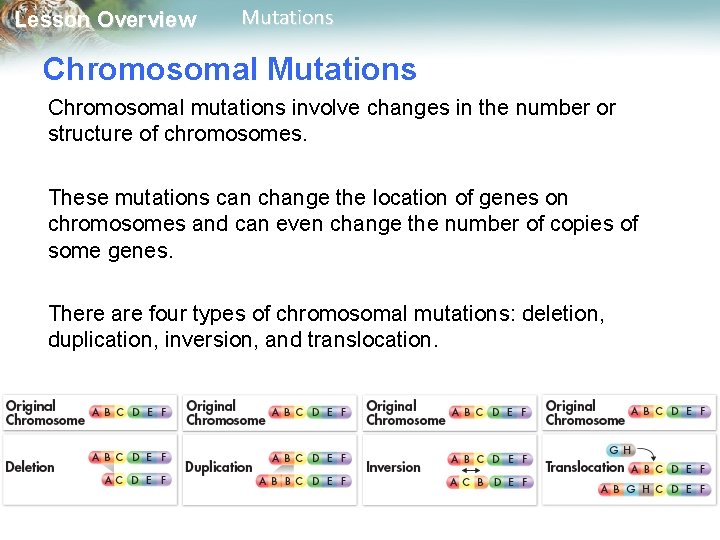 Lesson Overview Mutations

Chromosomal Mutations

Chromosomal mutations involve changes in the number or structure of chromosomes.

These mutations can change the location of genes on chromosomes and can even change the number of copies of some genes.

There are four types of chromosomal mutations: deletion, duplication, inversion, and translocation.

Original Chromosome A B C D E F

Deletion A B C D E F
A C D E F

Original Chromosome A B C D E F

Duplication A B C D E F
A B B C D E F

Original Chromosome A B C D E F

Inversion A B C D E F
A C B D E F

Original Chromosome A B C D E F

Translocation G H
A B C D E F
A B G H C D E F